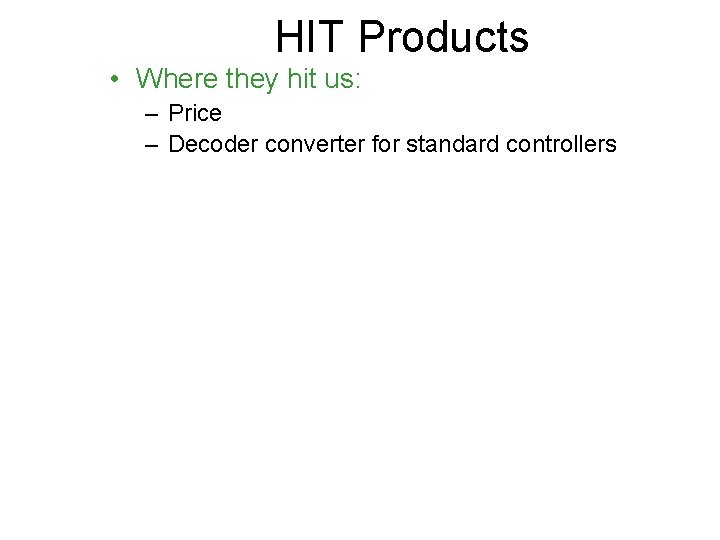 HIT Products

• Where they hit us:
  – Price
  – Decoder converter for standard controllers